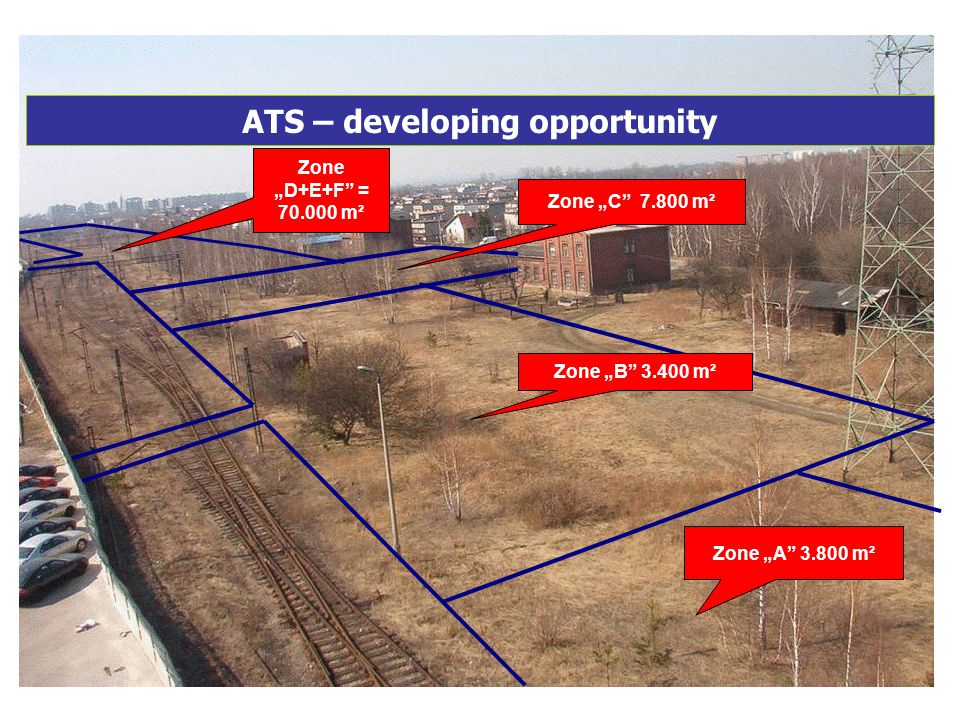 ATS – developing opportunity

Zone „D+E+F” = 70.000 m²

Zone „C” 7.800 m²

Zone „B” 3.400 m²

Zone „A” 3.800 m²